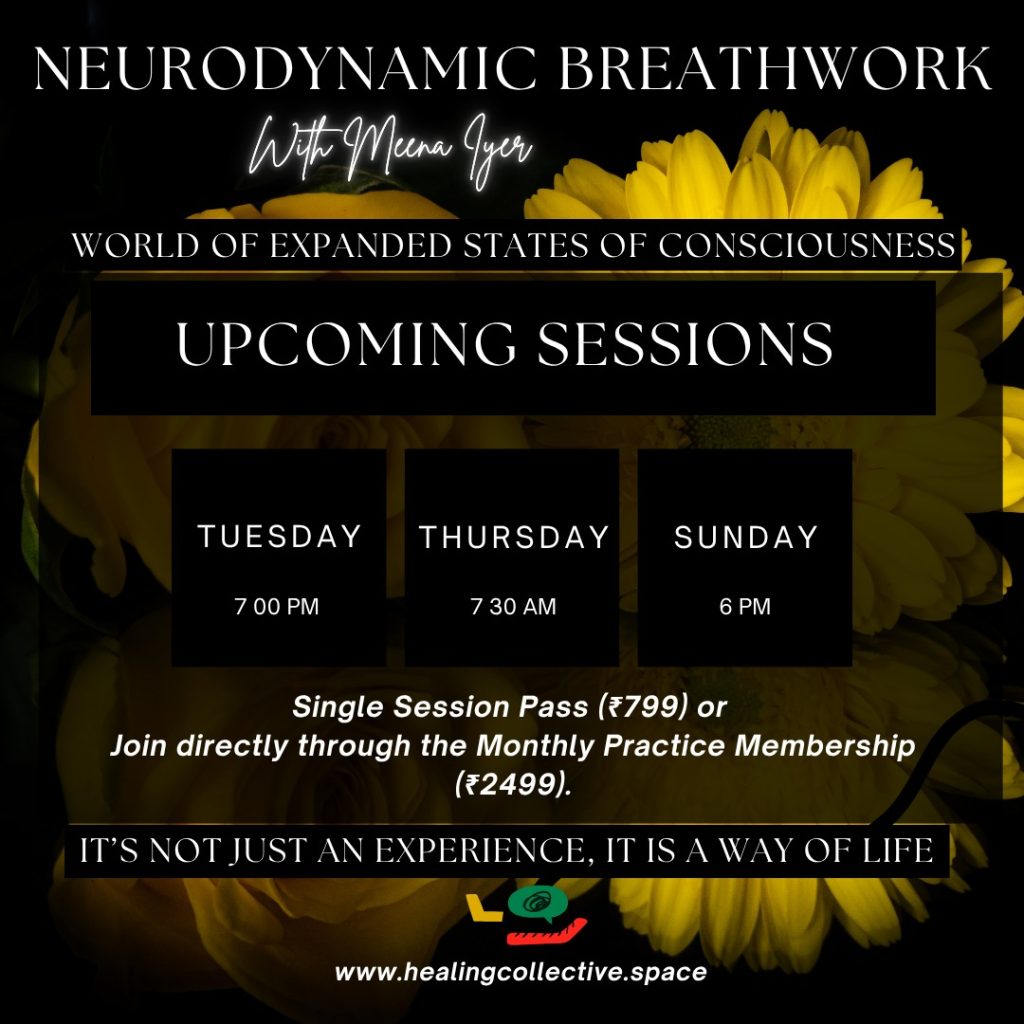 NEURODYNAMIC BREATHWORK

With Meena Iyer

WORLD OF EXPANDED STATES OF CONSCIOUSNESS

UPCOMING SESSIONS

TUESDAY
7 00 PM

THURSDAY
7 30 AM

SUNDAY
6 PM

Single Session Pass (₹799) or
Join directly through the Monthly Practice Membership (₹2499).

IT'S NOT JUST AN EXPERIENCE, IT IS A WAY OF LIFE

www.healingcollective.space